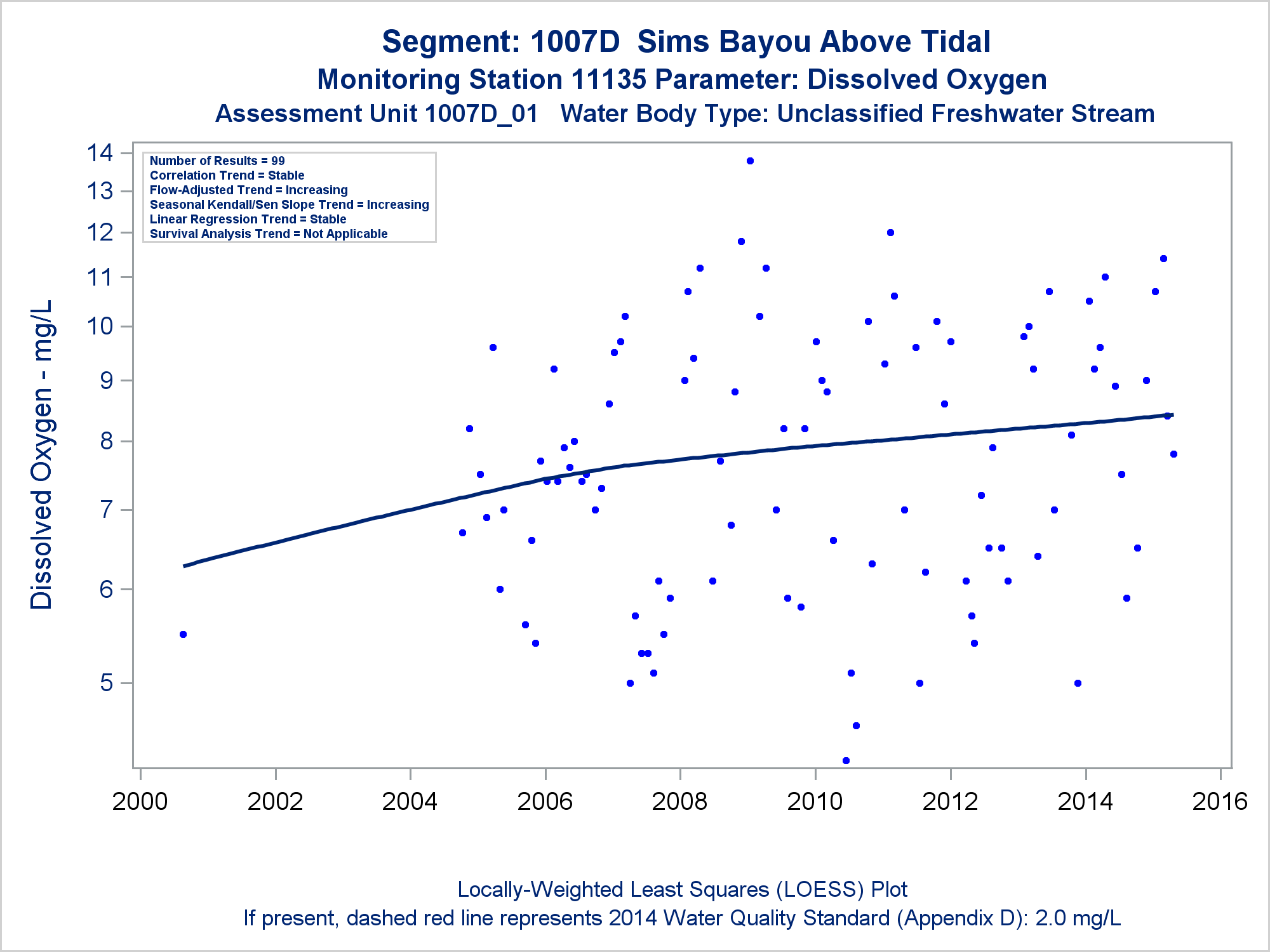 Segment: 1007D Sims Bayou Above Tidal
Monitoring Station 11135 Parameter: Dissolved Oxygen
Assessment Unit 1007D_01 Water Body Type: Unclassified Freshwater Stream

Number of Results = 99
Correlation Trend = Stable
Flow-Adjusted Trend = Increasing
Seasonal Kendall/Sen Slope Trend = Increasing
Linear Regression Trend = Stable
Survival Analysis Trend = Not Applicable

Dissolved Oxygen - mg/L

14
13
12
11
10
9
8
7
6
5

2000
2002
2004
2006
2008
2010
2012
2014
2016

Locally-Weighted Least Squares (LOESS) Plot
If present, dashed red line represents 2014 Water Quality Standard (Appendix D): 2.0 mg/L